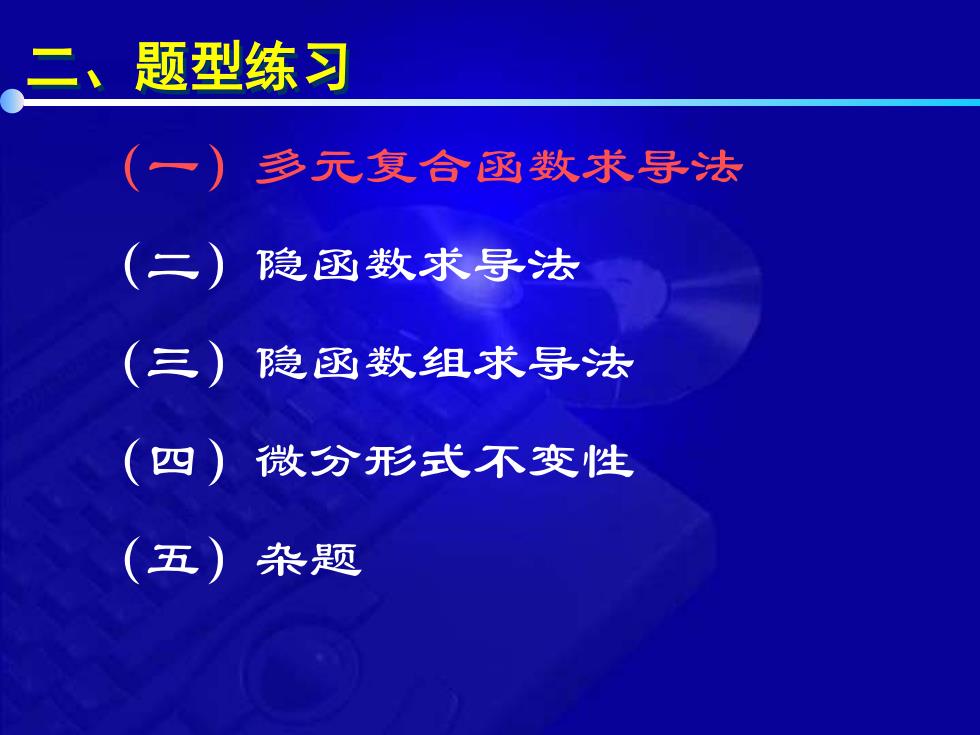 二、题型练习

（一）多元复合函数求导法

（二）隐函数求导法

（三）隐函数组求导法

（四）微分形式不变性

（五）杂题